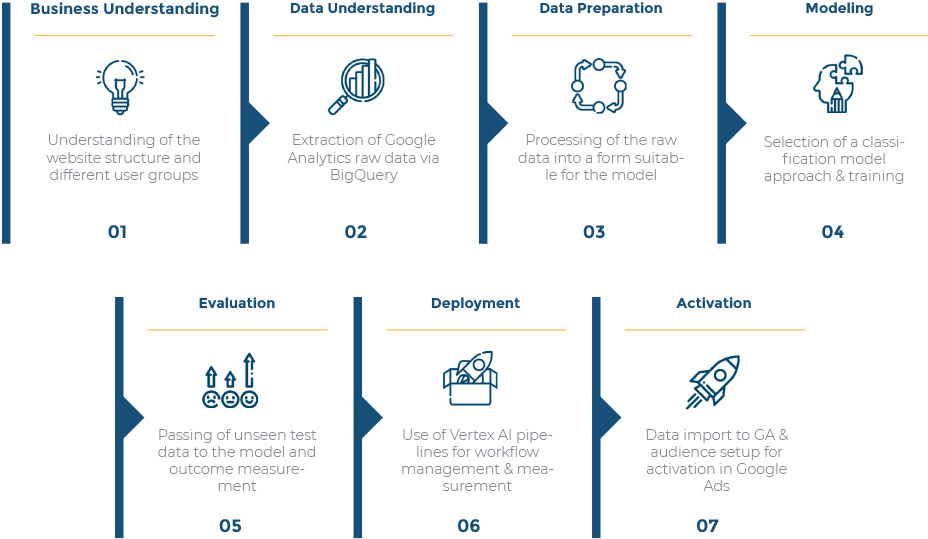 Business Understanding

Understanding of the website structure and different user groups

01

Data Understanding

Extraction of Google Analytics raw data via BigQuery

02

Data Preparation

Processing of the raw data into a form suitable for the model

03

Modeling

Selection of a classification model approach & training

04

Evaluation

Passing of unseen test data to the model and outcome measurement

05

Deployment

Use of Vertex AI pipelines for workflow management & measurement

06

Activation

Data import to GA & audience setup for activation in Google Ads

07